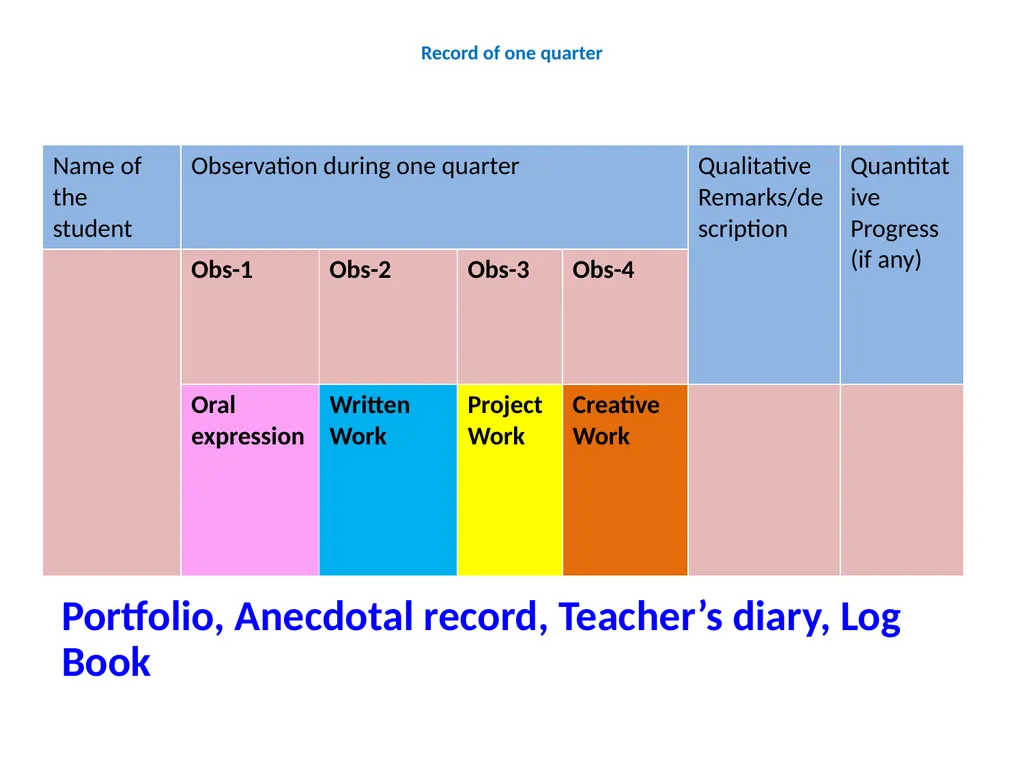 Record of one quarter

| Name of the student | Observation during one quarter | | | | Qualitative Remarks/description | Quantitative Progress (if any) |
|---|---|---|---|---|---|---|
| | Obs-1 | Obs-2 | Obs-3 | Obs-4 | | |
| | Oral expression | Written Work | Project Work | Creative Work | | |

Portfolio, Anecdotal record, Teacher’s diary, Log Book